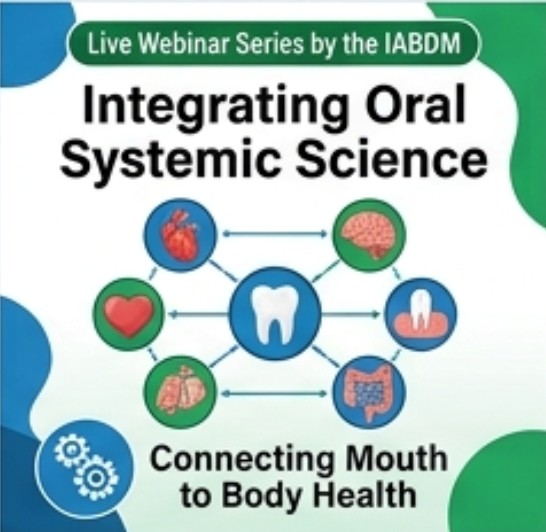 Live Webinar Series by the IABDM

Integrating Oral Systemic Science

Connecting Mouth to Body Health